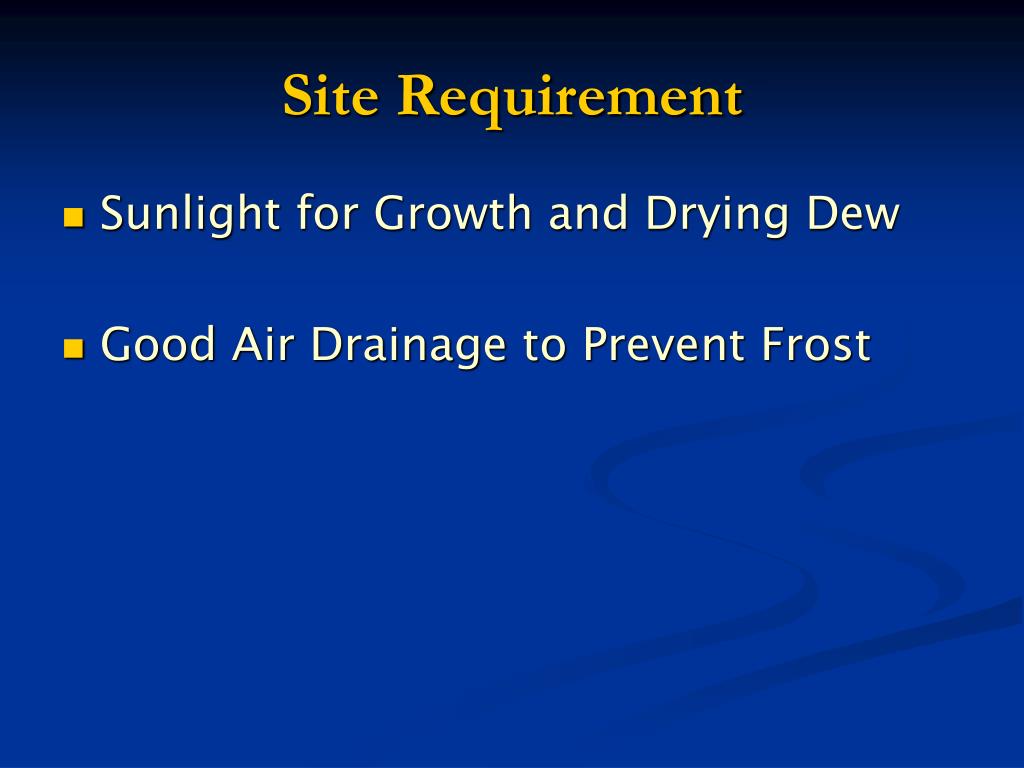 Site Requirement

- Sunlight for Growth and Drying Dew

- Good Air Drainage to Prevent Frost